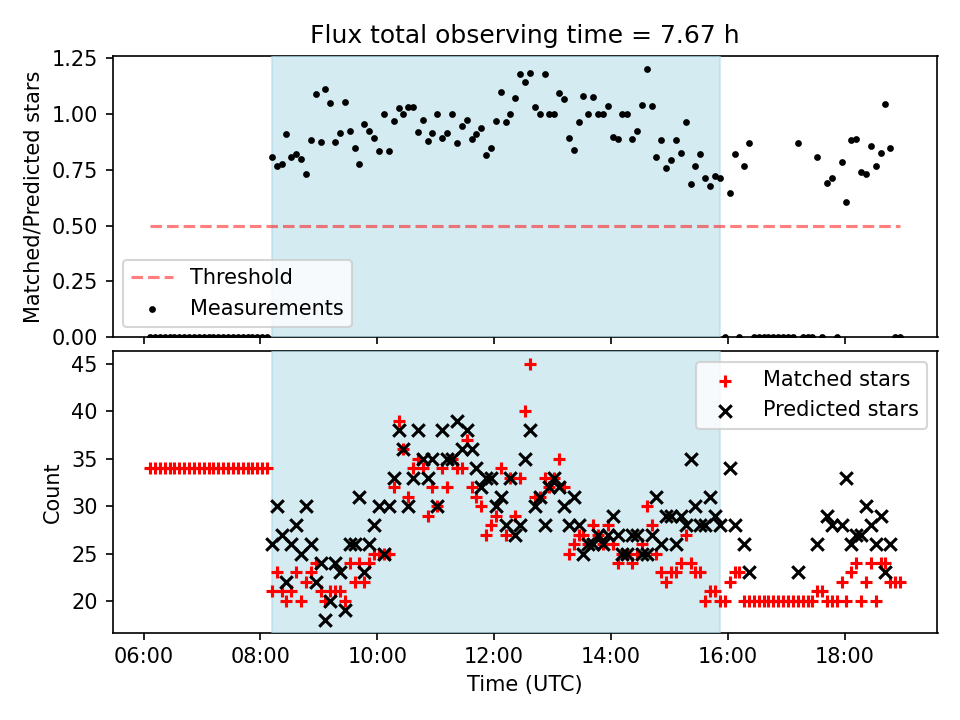 Flux total observing time = 7.67 h

Matched/Predicted stars

1.25
1.00
0.75
0.50
0.25
0.00

Threshold
Measurements

Count

45
40
35
30
25
20

Matched stars
Predicted stars

06:00 08:00 10:00 12:00 14:00 16:00 18:00

Time (UTC)